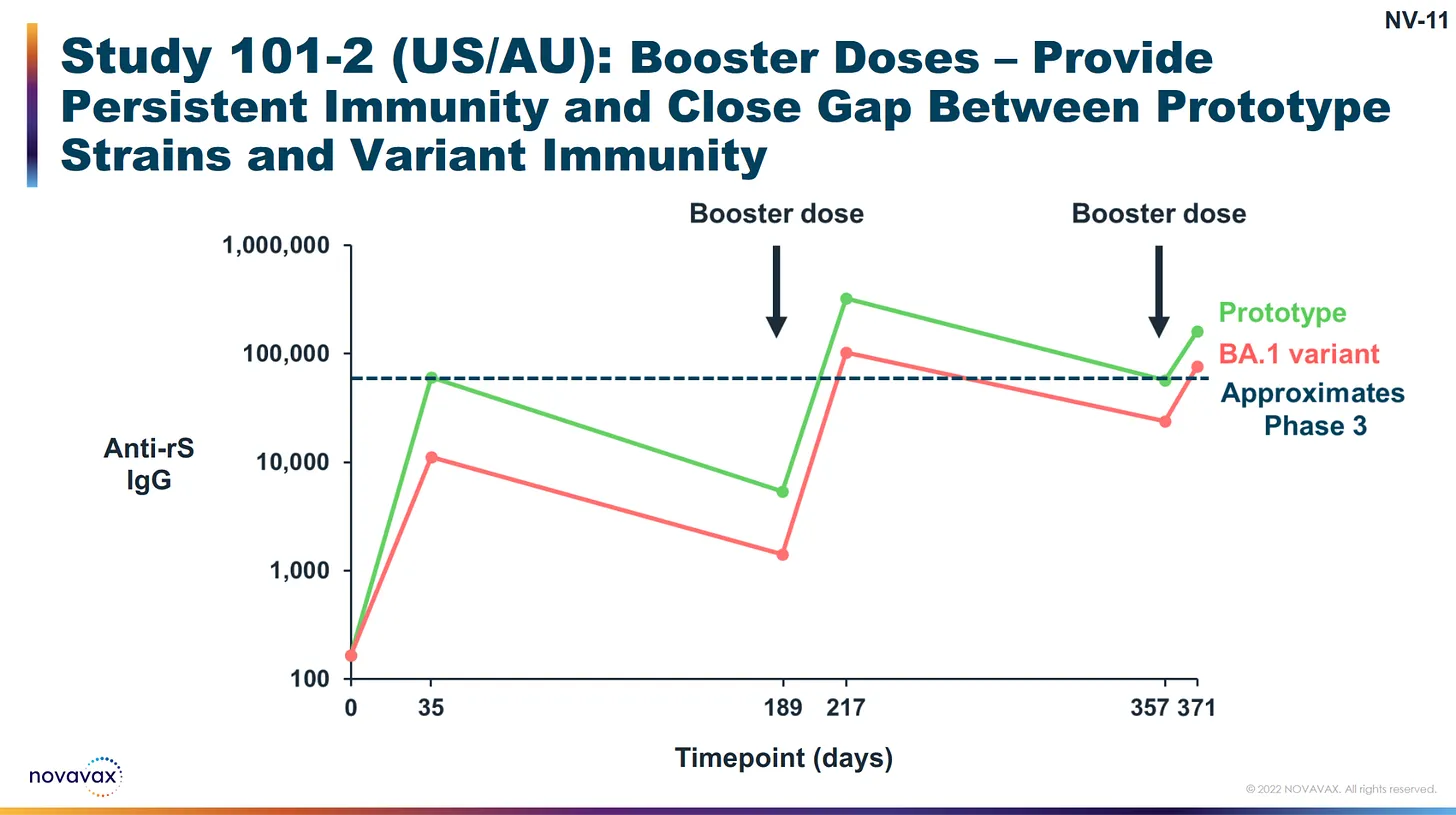 NV-11

Study 101-2 (US/AU): Booster Doses – Provide Persistent Immunity and Close Gap Between Prototype Strains and Variant Immunity

Booster dose

Booster dose

1,000,000

100,000

10,000

1,000

100

Anti-rS IgG

Prototype

BA.1 variant

Approximates Phase 3

0 35 189 217 357 371

Timepoint (days)

novavax

© 2022 NOVAVAX. All rights reserved.